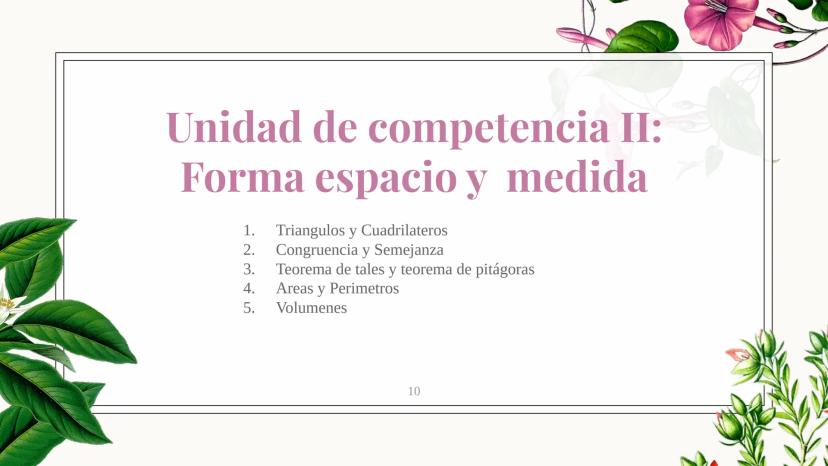 Unidad de competencia II: Forma espacio y  medida

1. Triangulos y Cuadrilateros
2. Congruencia y Semejanza
3. Teorema de tales y teorema de pitágoras
4. Areas y Perimetros
5. Volumenes

10